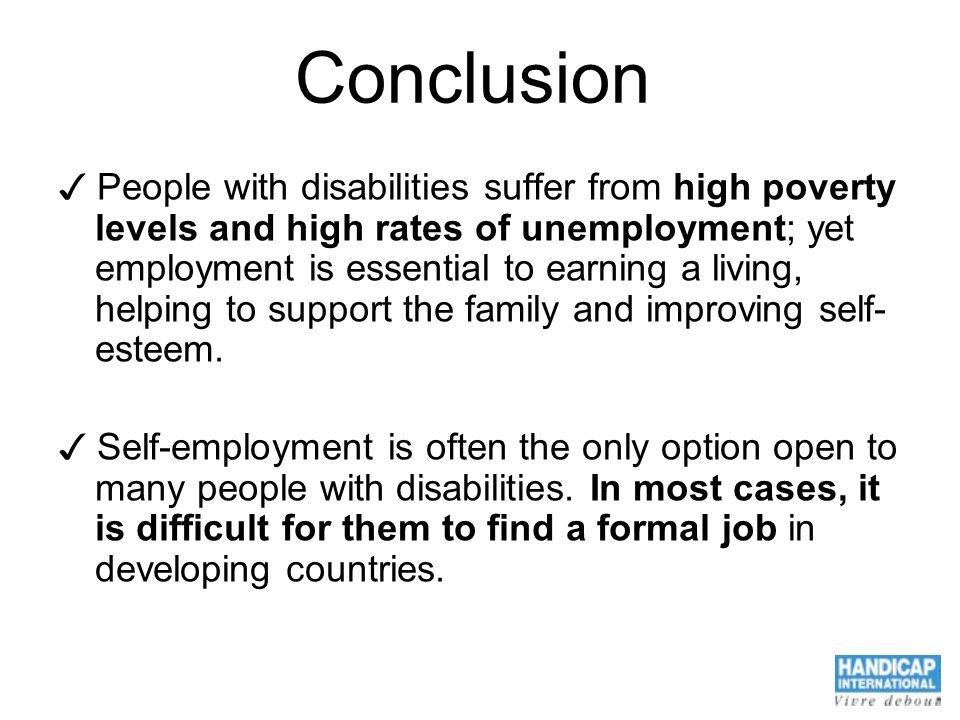 Conclusion

✓ People with disabilities suffer from high poverty levels and high rates of unemployment; yet employment is essential to earning a living, helping to support the family and improving self-esteem.

✓ Self-employment is often the only option open to many people with disabilities. In most cases, it is difficult for them to find a formal job in developing countries.

HANDICAP INTERNATIONAL
Vivre debout